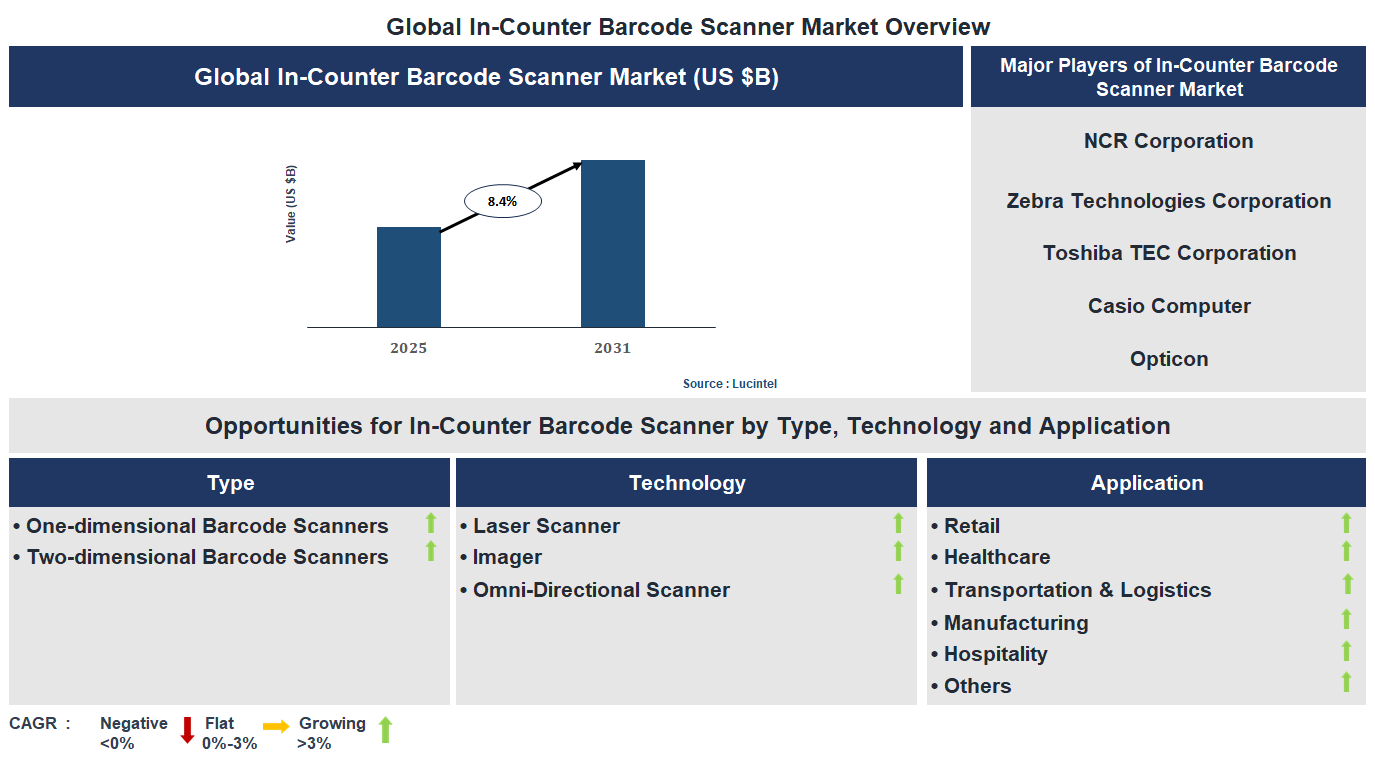 Global In-Counter Barcode Scanner Market Overview

Global In-Counter Barcode Scanner Market (US $B)

Value (US $B)

8.4%

2025

2031

Source : Lucintel

Major Players of In-Counter Barcode Scanner Market

NCR Corporation

Zebra Technologies Corporation

Toshiba TEC Corporation

Casio Computer

Opticon

Opportunities for In-Counter Barcode Scanner by Type, Technology and Application

Type

• One-dimensional Barcode Scanners
• Two-dimensional Barcode Scanners

Technology

• Laser Scanner
• Imager
• Omni-Directional Scanner

Application

• Retail
• Healthcare
• Transportation & Logistics
• Manufacturing
• Hospitality
• Others

CAGR : Negative <0% Flat 0%-3% Growing >3%